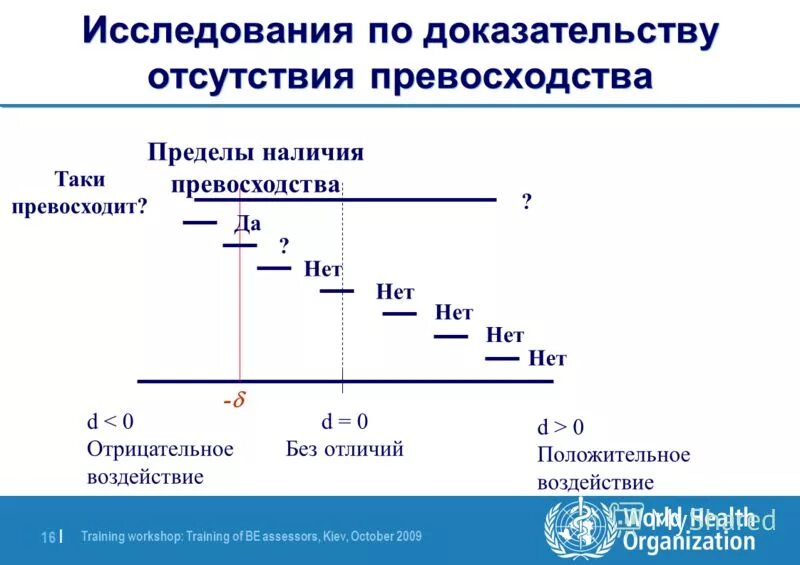 Исследования по доказательству отсутствия превосходства

Пределы наличия превосходства

Таки превосходит?

?

Да

?

Нет

Нет

Нет

Нет

Нет

$-\delta$

d < 0
Отрицательное воздействие

d = 0
Без отличий

d > 0
Положительное воздействие

16 | Training workshop: Training of BE assessors, Kiev, October 2009

World Health Organization

MyShared